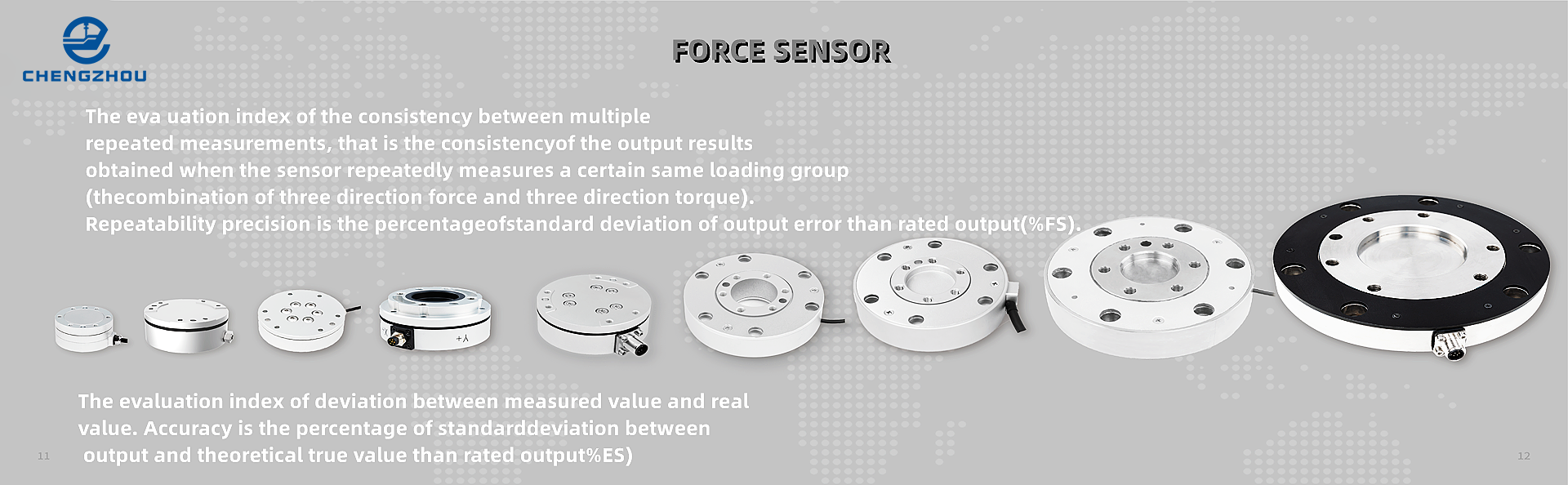 CHENGZHOU

FORCE SENSOR

The eva uation index of the consistency between multiple repeated measurements, that is the consistencyof the output results obtained when the sensor repeatedly measures a certain same loading group (thecombination of three direction force and three direction torque). Repeatability precision is the percentageofstandard deviation of output error than rated output(%FS).

-X +Y

The evaluation index of deviation between measured value and real value. Accuracy is the percentage of standarddeviation between output and theoretical true value than rated output%ES)

11

12